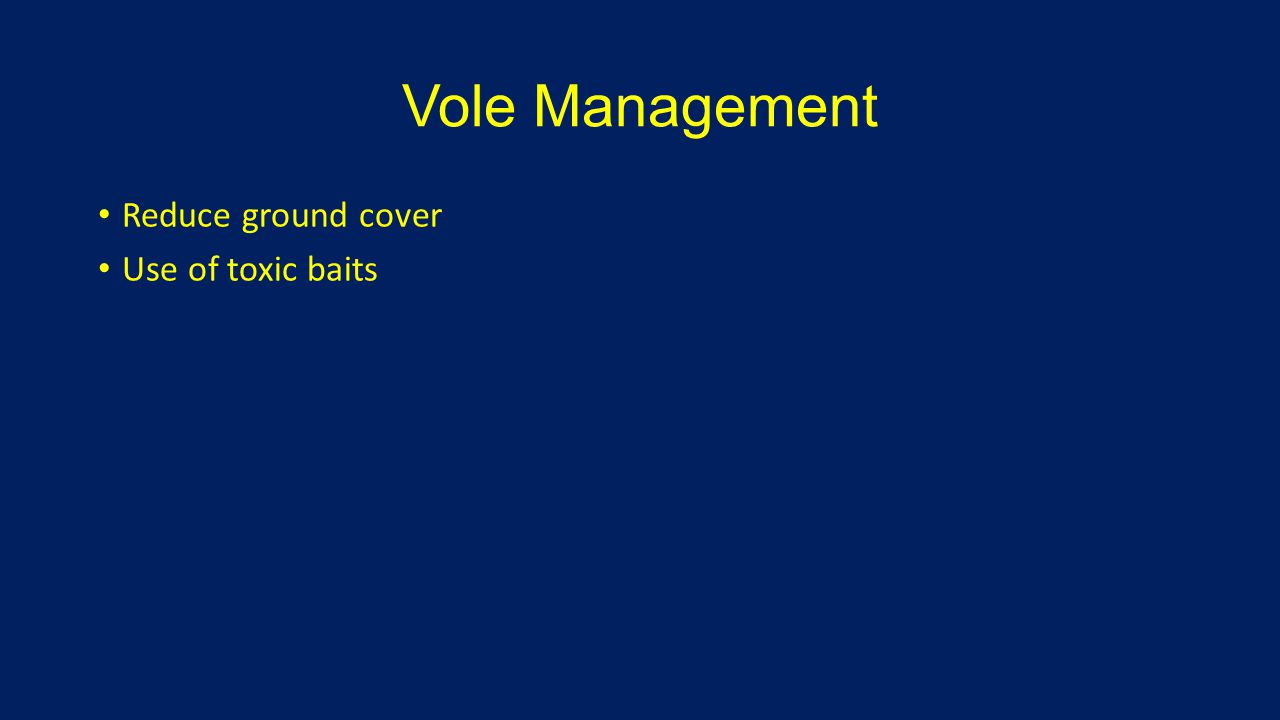 Vole Management

• Reduce ground cover
• Use of toxic baits